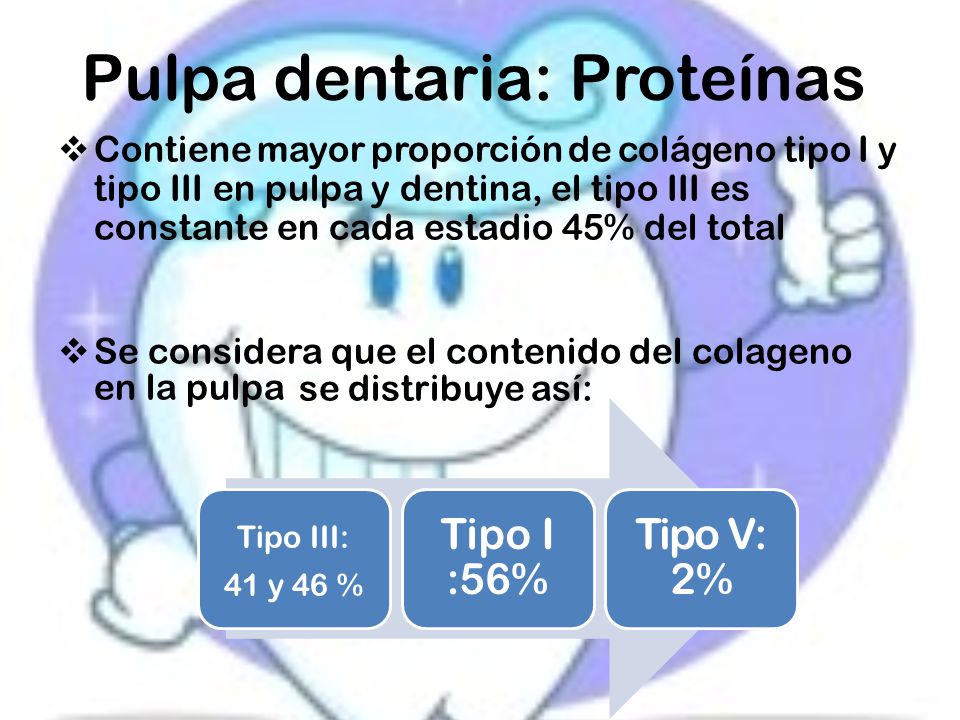 Pulpa dentaria: Proteínas

❖ Contiene mayor proporción de colágeno tipo I y tipo III en pulpa y dentina, el tipo III es constante en cada estadio 45% del total

❖ Se considera que el contenido del colageno en la pulpa se distribuye así:

Tipo III:
41 y 46 %

Tipo I
:56%

Tipo V:
2%